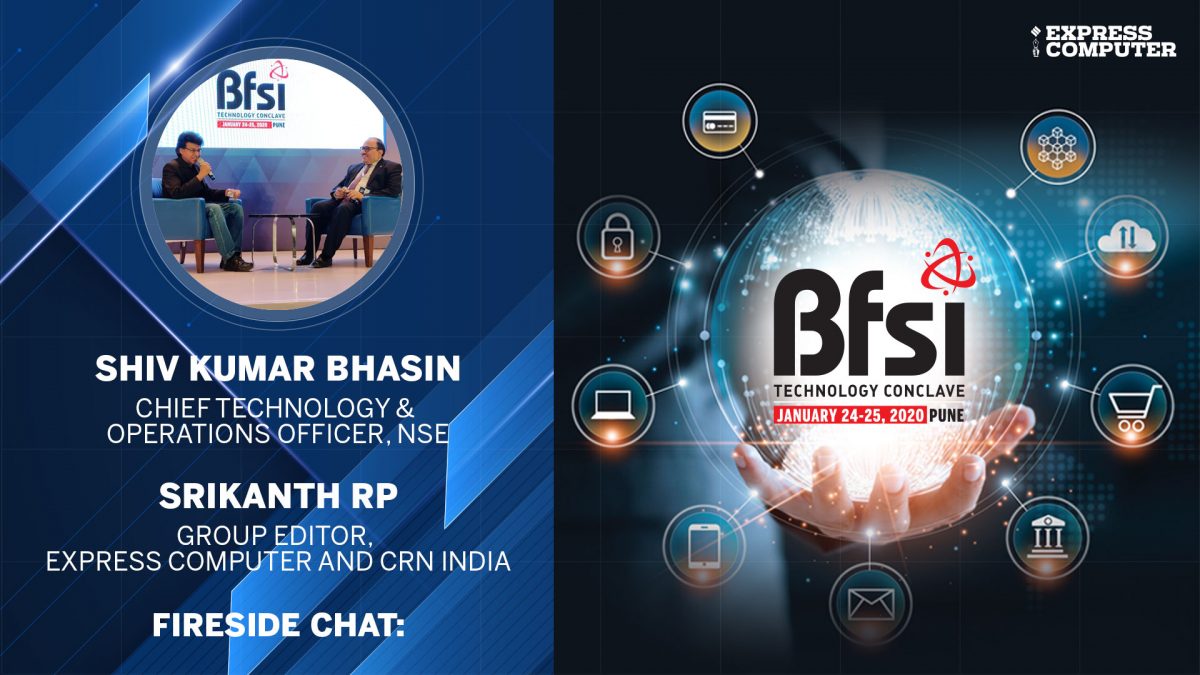 Bfsi
TECHNOLOGY CONCLAVE
JANUARY 24-25, 2020 PUNE

SHIV KUMAR BHASIN
CHIEF TECHNOLOGY & OPERATIONS OFFICER, NSE

SRIKANTH RP
GROUP EDITOR, EXPRESS COMPUTER AND CRN INDIA

FIRESIDE CHAT:

EXPRESS COMPUTER

Bfsi
TECHNOLOGY CONCLAVE
JANUARY 24-25, 2020 PUNE